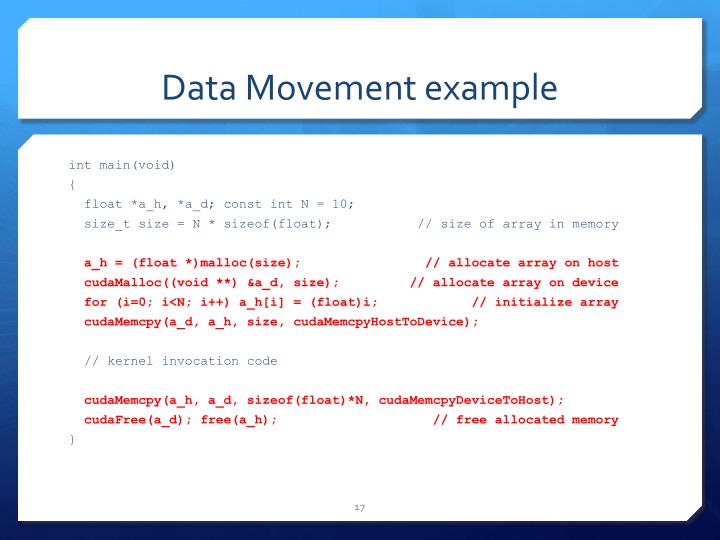 Data Movement example

int main(void)
{
  float *a_h, *a_d; const int N = 10;
  size_t size = N * sizeof(float);          // size of array in memory

  a_h = (float *)malloc(size);               // allocate array on host
  cudaMalloc((void **) &a_d, size);         // allocate array on device
  for (i=0; i<N; i++) a_h[i] = (float)i;          // initialize array
  cudaMemcpy(a_d, a_h, size, cudaMemcpyHostToDevice);

  // kernel invocation code

  cudaMemcpy(a_h, a_d, sizeof(float)*N, cudaMemcpyDeviceToHost);
  cudaFree(a_d); free(a_h);                  // free allocated memory
}

17